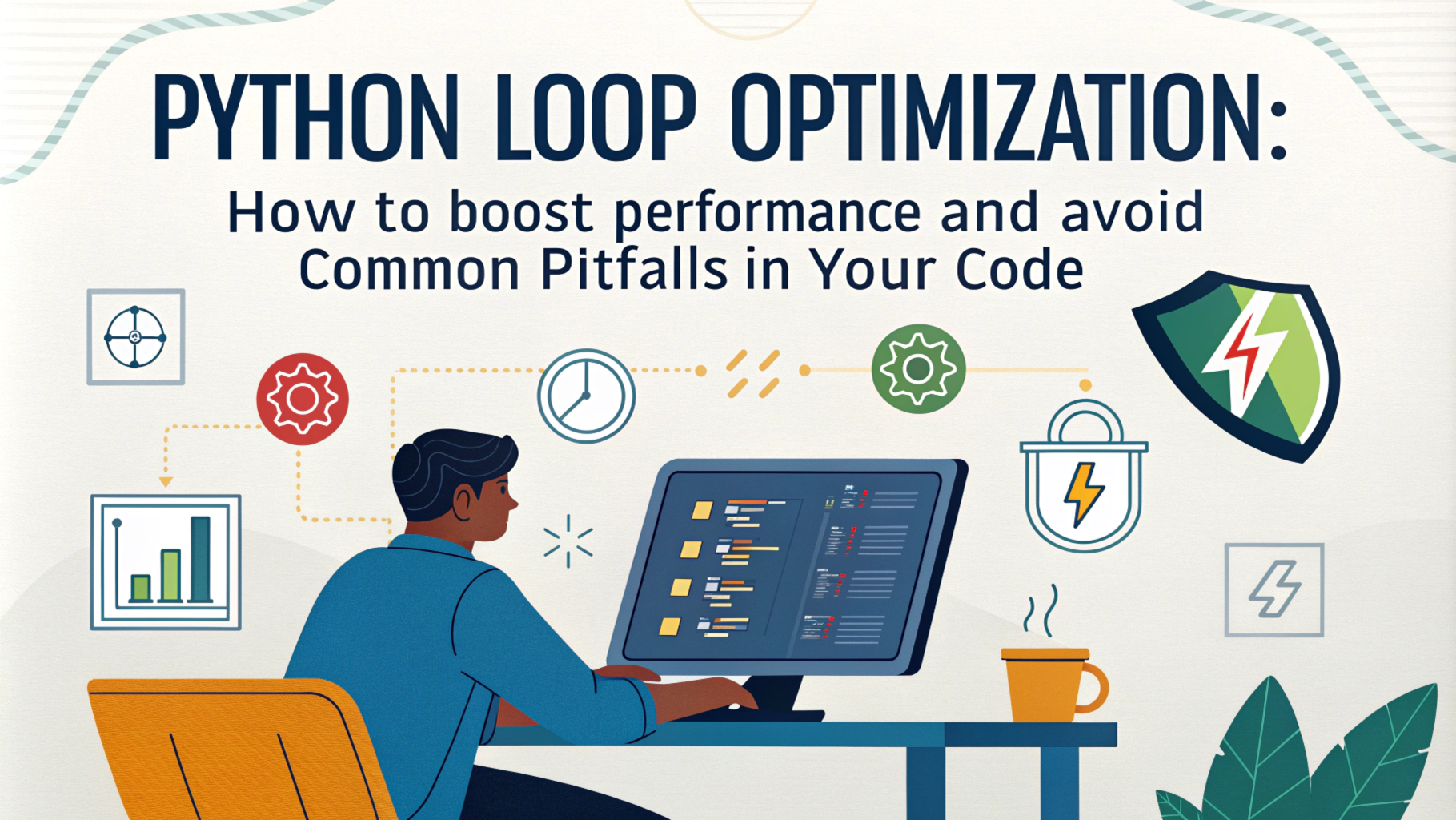 PYTHON LOOP OPTIMIZATION:
How to boost performance and avoid Common Pitfalls in Your Code